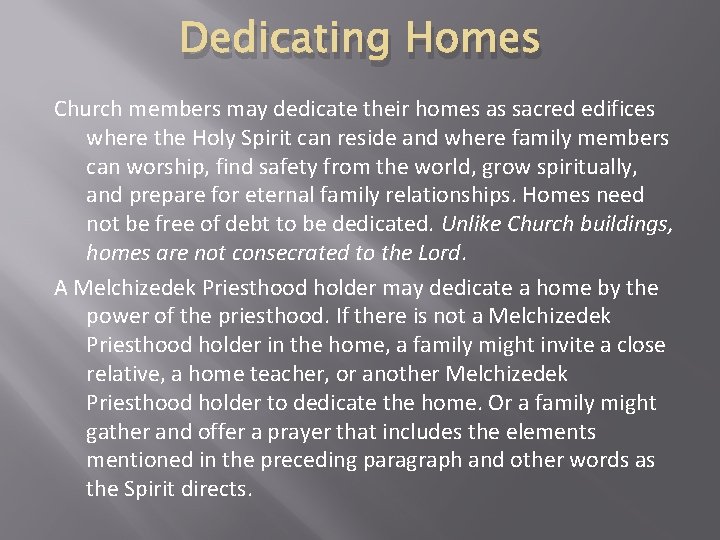 Dedicating Homes

Church members may dedicate their homes as sacred edifices where the Holy Spirit can reside and where family members can worship, find safety from the world, grow spiritually, and prepare for eternal family relationships. Homes need not be free of debt to be dedicated. Unlike Church buildings, homes are not consecrated to the Lord.

A Melchizedek Priesthood holder may dedicate a home by the power of the priesthood. If there is not a Melchizedek Priesthood holder in the home, a family might invite a close relative, a home teacher, or another Melchizedek Priesthood holder to dedicate the home. Or a family might gather and offer a prayer that includes the elements mentioned in the preceding paragraph and other words as the Spirit directs.